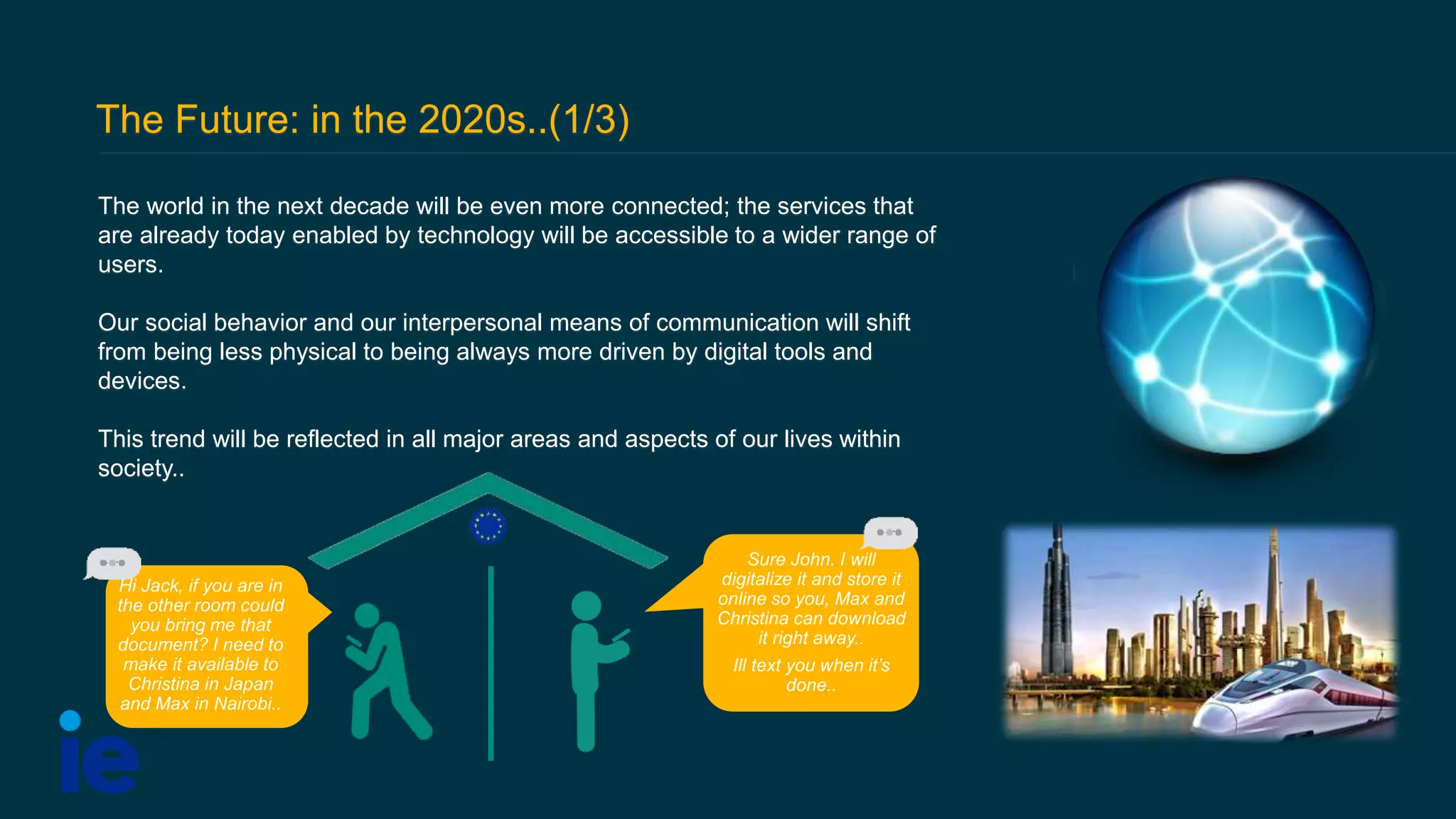 The Future: in the 2020s..(1/3)

The world in the next decade will be even more connected; the services that are already today enabled by technology will be accessible to a wider range of users.

Our social behavior and our interpersonal means of communication will shift from being less physical to being always more driven by digital tools and devices.

This trend will be reflected in all major areas and aspects of our lives within society..

Hi Jack, if you are in the other room could you bring me that document? I need to make it available to Christina in Japan and Max in Nairobi..

Sure John. I will digitalize it and store it online so you, Max and Christina can download it right away..

Ill text you when it's done..

ie